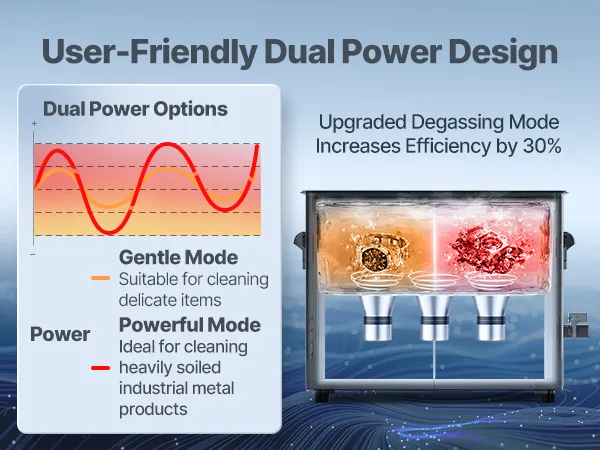 User-Friendly Dual Power Design

Dual Power Options

+

−

Gentle Mode
Suitable for cleaning delicate items

Power

Powerful Mode
Ideal for cleaning heavily soiled industrial metal products

Upgraded Degassing Mode Increases Efficiency by 30%